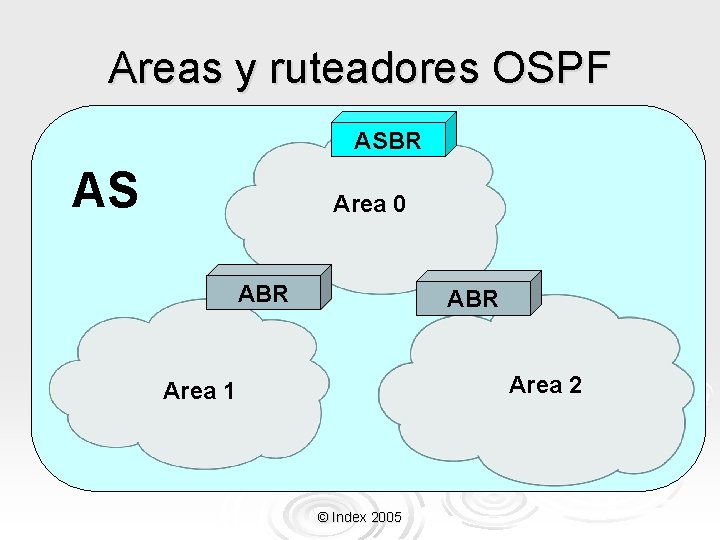 Areas y ruteadores OSPF

ASBR

AS

Area 0

ABR

ABR

Area 1

Area 2

© Index 2005